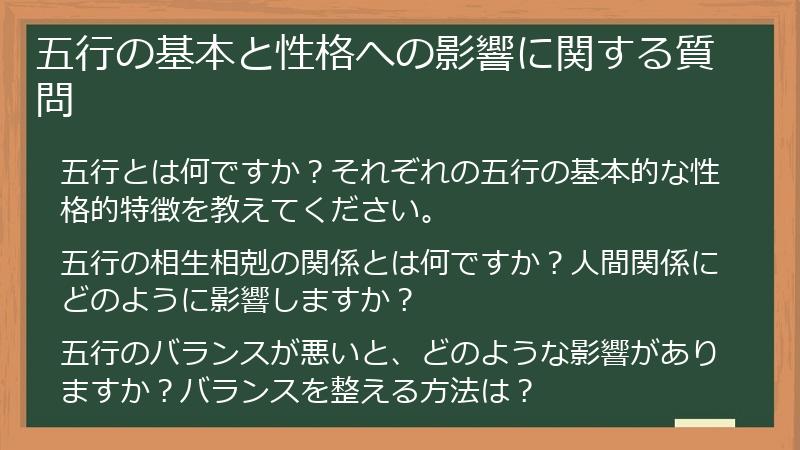 五行の基本と性格への影響に関する質問

五行とは何ですか？それぞれの五行の基本的な性格的特徴を教えてください。

五行の相生相剋の関係とは何ですか？人間関係にどのように影響しますか？

五行のバランスが悪いと、どのような影響がありますか？バランスを整える方法は？